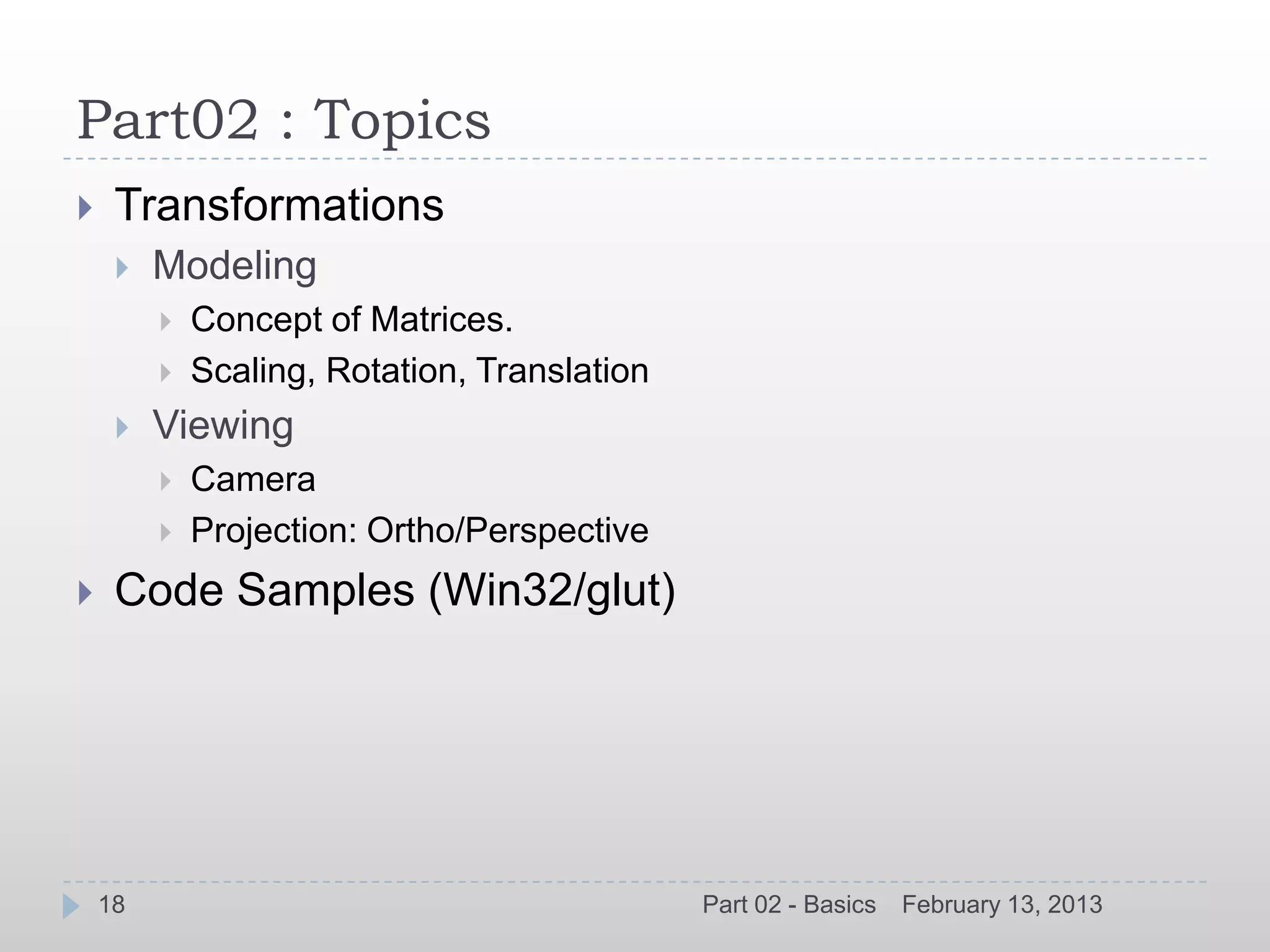 Part02 : Topics

Transformations

Modeling

Concept of Matrices.

Scaling, Rotation, Translation

Viewing

Camera

Projection: Ortho/Perspective

Code Samples (Win32/glut)

18

Part 02 - Basics February 13, 2013